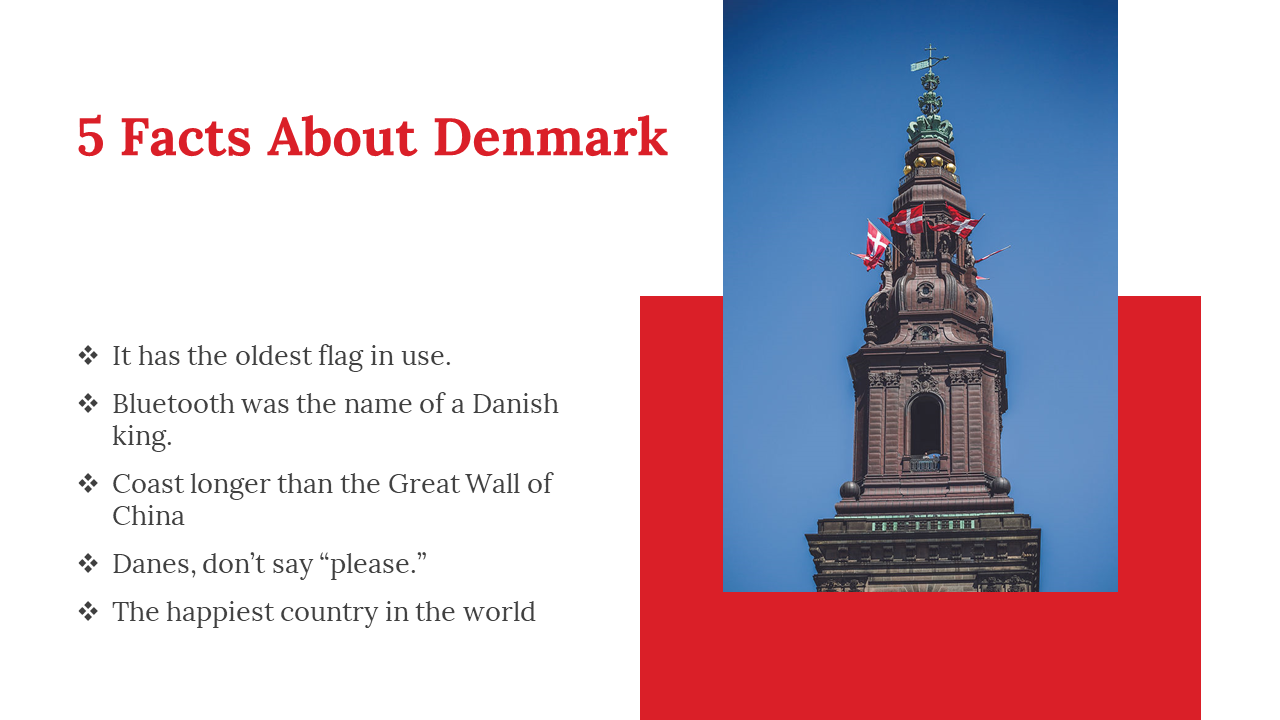 5 Facts About Denmark

❖ It has the oldest flag in use.
❖ Bluetooth was the name of a Danish king.
❖ Coast longer than the Great Wall of China
❖ Danes, don’t say “please.”
❖ The happiest country in the world